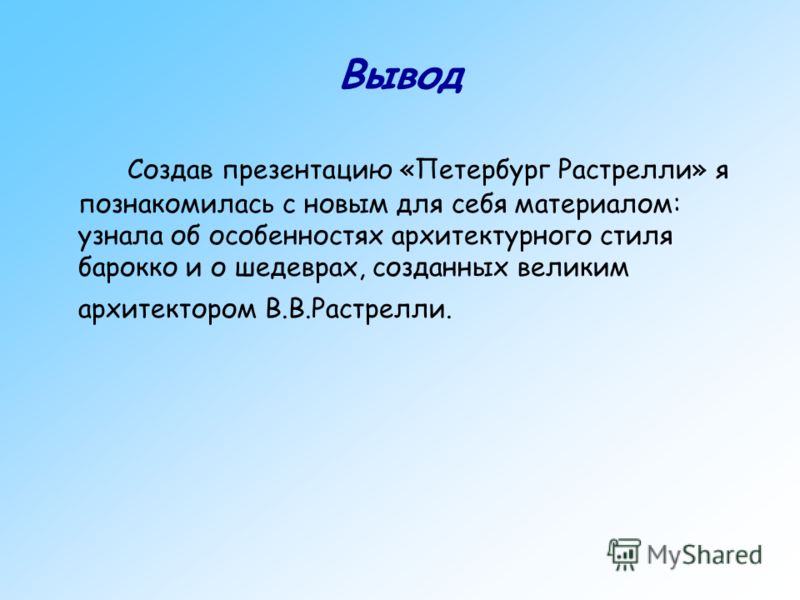 Вывод

Создав презентацию «Петербург Растрелли» я познакомилась с новым для себя материалом: узнала об особенностях архитектурного стиля барокко и о шедеврах, созданных великим архитектором В.В.Растрелли.

MyShared